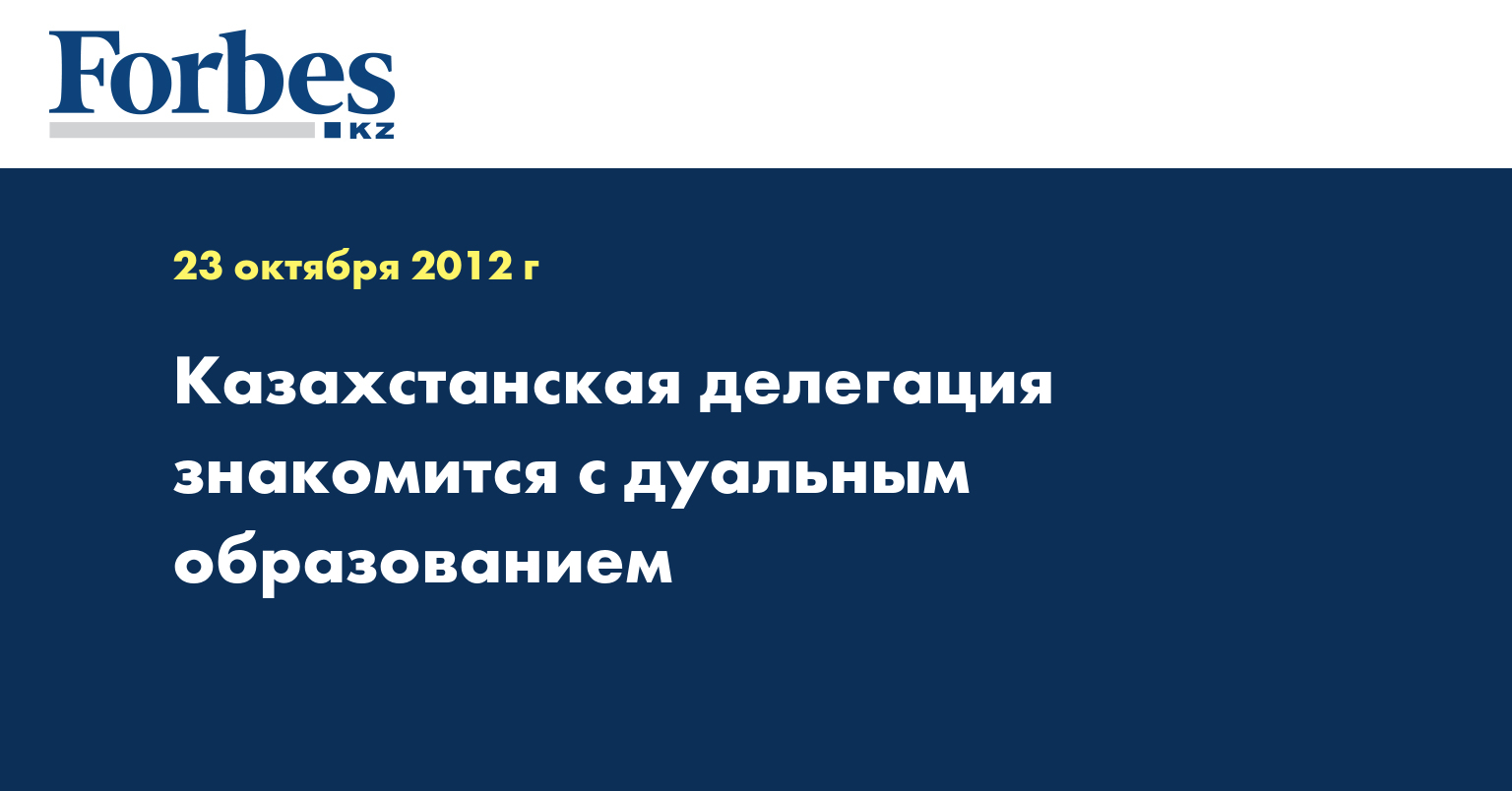 Forbes
KZ

23 октября 2012 г

Казахстанская делегация знакомится с дуальным образованием